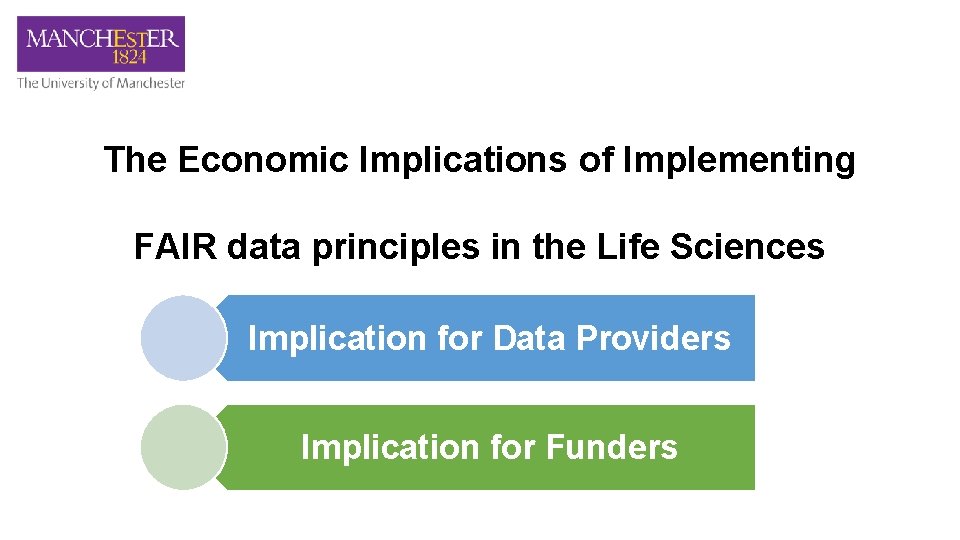 MANCHESTER
1824
The University of Manchester

The Economic Implications of Implementing

FAIR data principles in the Life Sciences

Implication for Data Providers

Implication for Funders